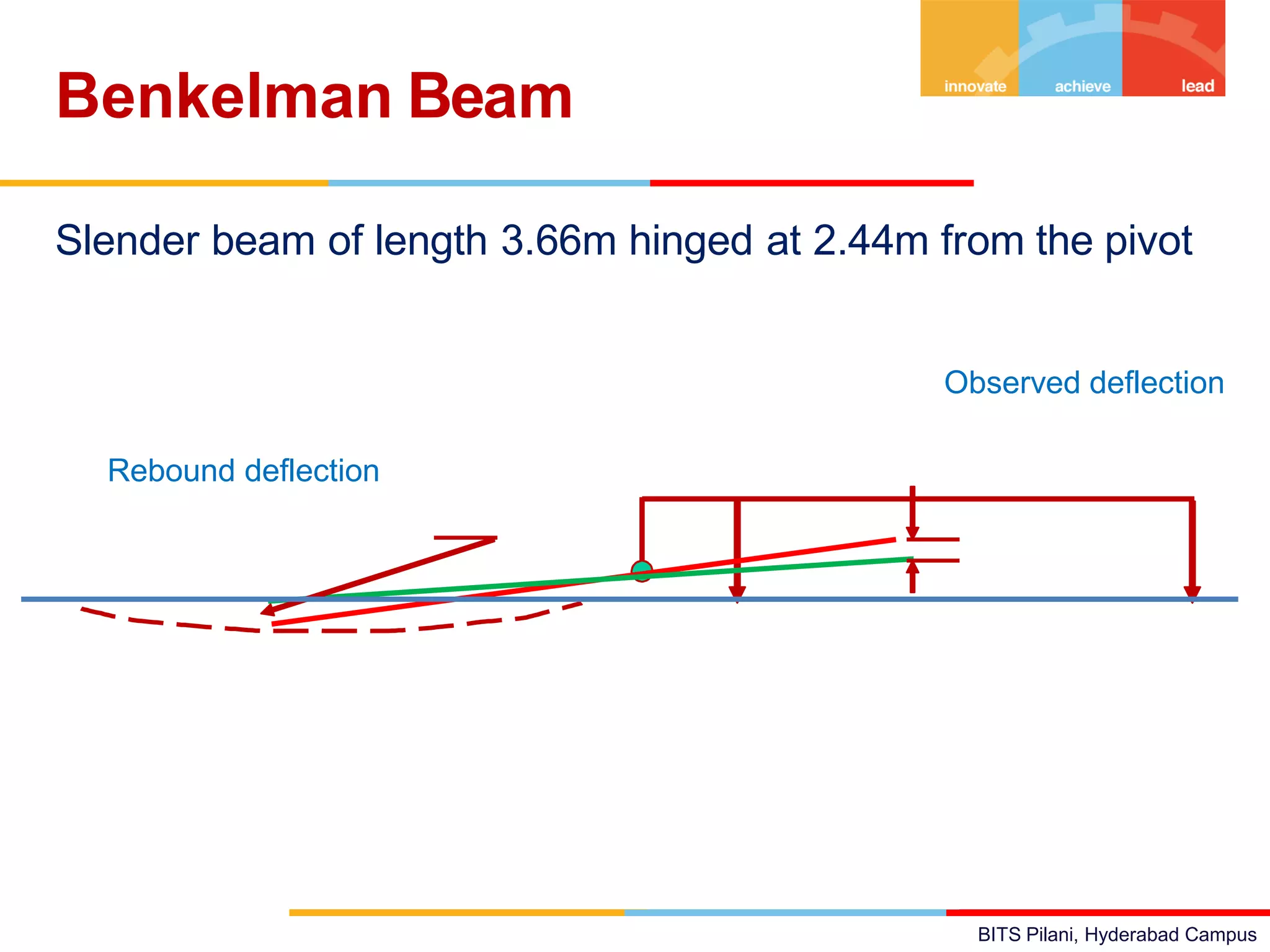 Benkelman Beam

innovate achieve lead

Slender beam of length 3.66m hinged at 2.44m from the pivot

Observed deflection

Rebound deflection

BITS Pilani, Hyderabad Campus